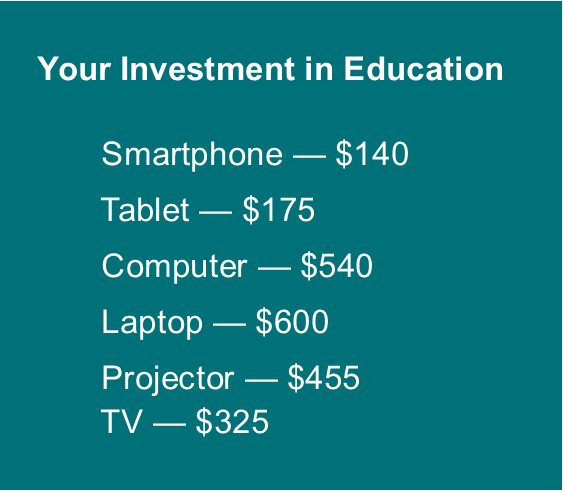 Your Investment in Education

Smartphone — \$140

Tablet — \$175

Computer — \$540

Laptop — \$600

Projector — \$455
TV — \$325